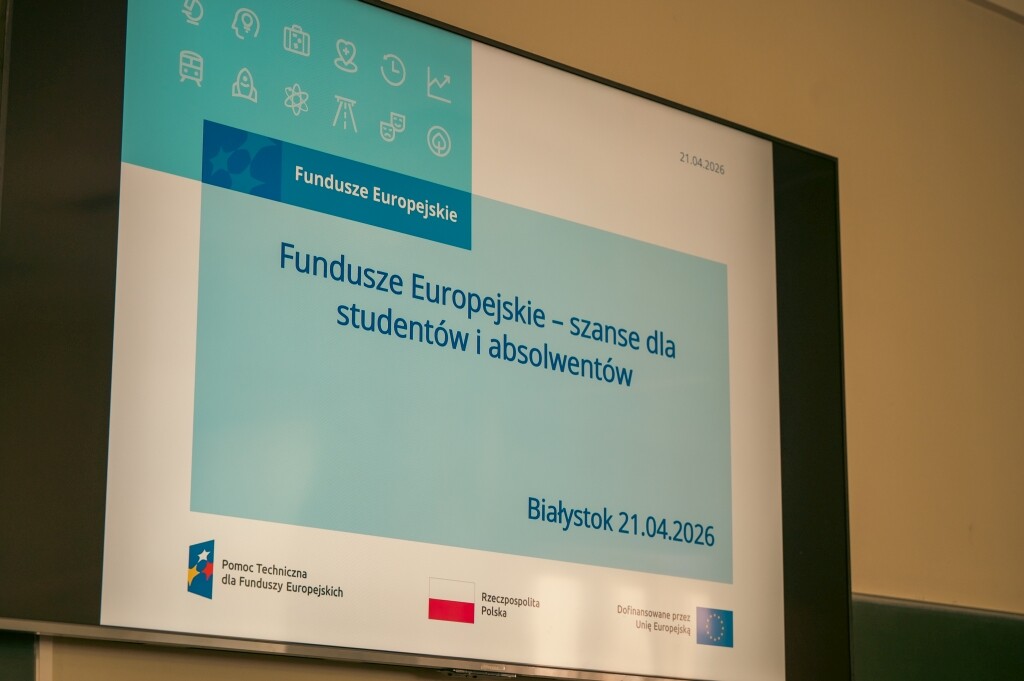 21.04.2026

Fundusze Europejskie

Fundusze Europejskie – szanse dla studentów i absolwentów

Białystok 21.04.2026

Pomoc Techniczna dla Funduszy Europejskich

Rzeczpospolita Polska

Dofinansowane przez Unię Europejską